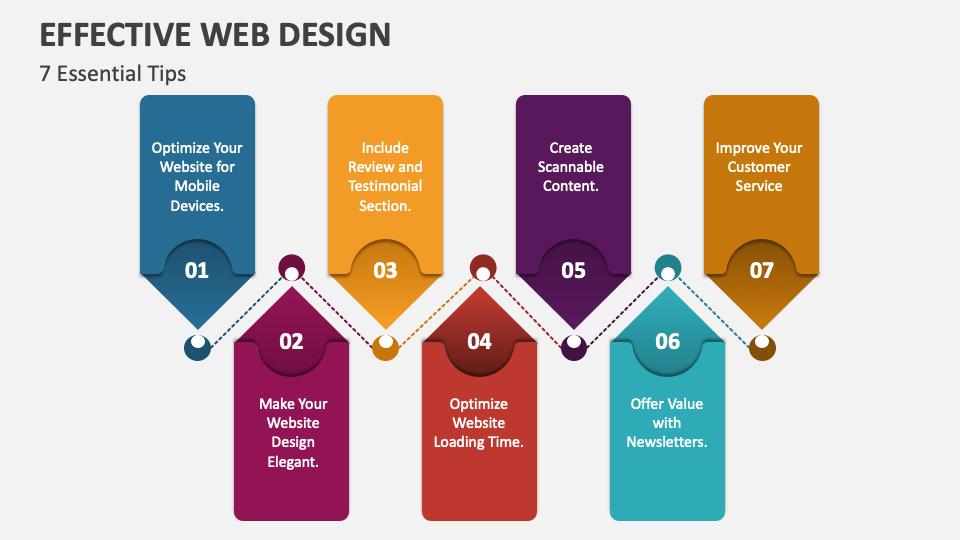 EFFECTIVE WEB DESIGN

7 Essential Tips

Optimize Your Website for Mobile Devices.

01

02

Make Your Website Design Elegant.

Include Review and Testimonial Section.

03

04

Optimize Website Loading Time.

Create Scannable Content.

05

06

Offer Value with Newsletters.

Improve Your Customer Service

07